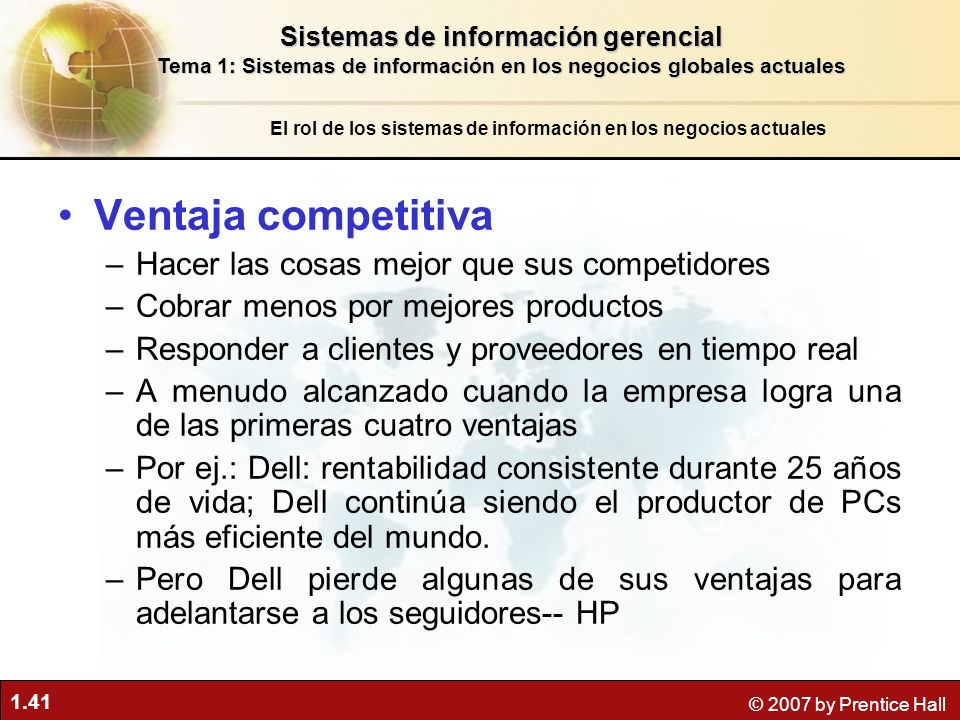 Sistemas de información gerencial
Tema 1: Sistemas de información en los negocios globales actuales

El rol de los sistemas de información en los negocios actuales

• Ventaja competitiva
– Hacer las cosas mejor que sus competidores
– Cobrar menos por mejores productos
– Responder a clientes y proveedores en tiempo real
– A menudo alcanzado cuando la empresa logra una de las primeras cuatro ventajas
– Por ej.: Dell: rentabilidad consistente durante 25 años de vida; Dell continúa siendo el productor de PCs más eficiente del mundo.
– Pero Dell pierde algunas de sus ventajas para adelantarse a los seguidores-- HP

1.41

© 2007 by Prentice Hall